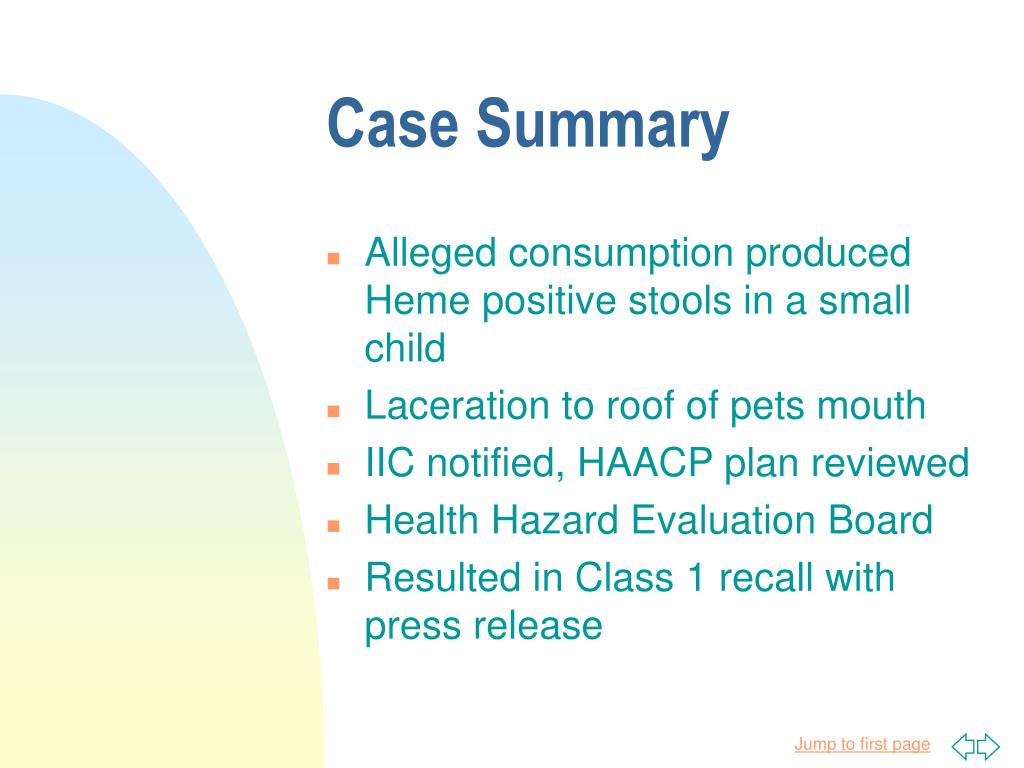 Case Summary

- Alleged consumption produced Heme positive stools in a small child
- Laceration to roof of pets mouth
- IIC notified, HAACP plan reviewed
- Health Hazard Evaluation Board
- Resulted in Class 1 recall with press release

Jump to first page